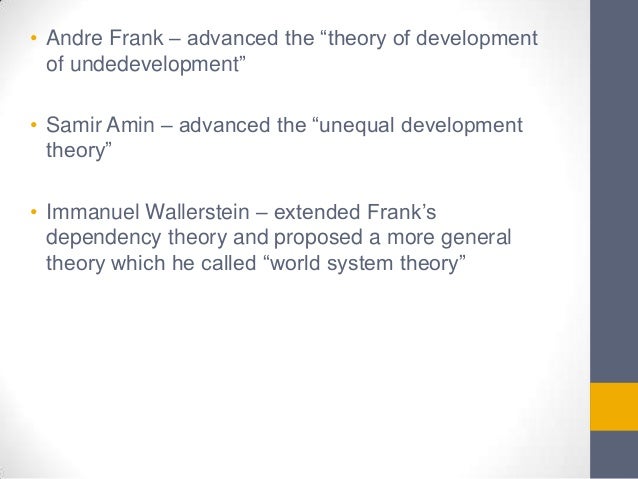 • Andre Frank – advanced the “theory of development of undedevelopment”

• Samir Amin – advanced the “unequal development theory”

• Immanuel Wallerstein – extended Frank’s dependency theory and proposed a more general theory which he called “world system theory”